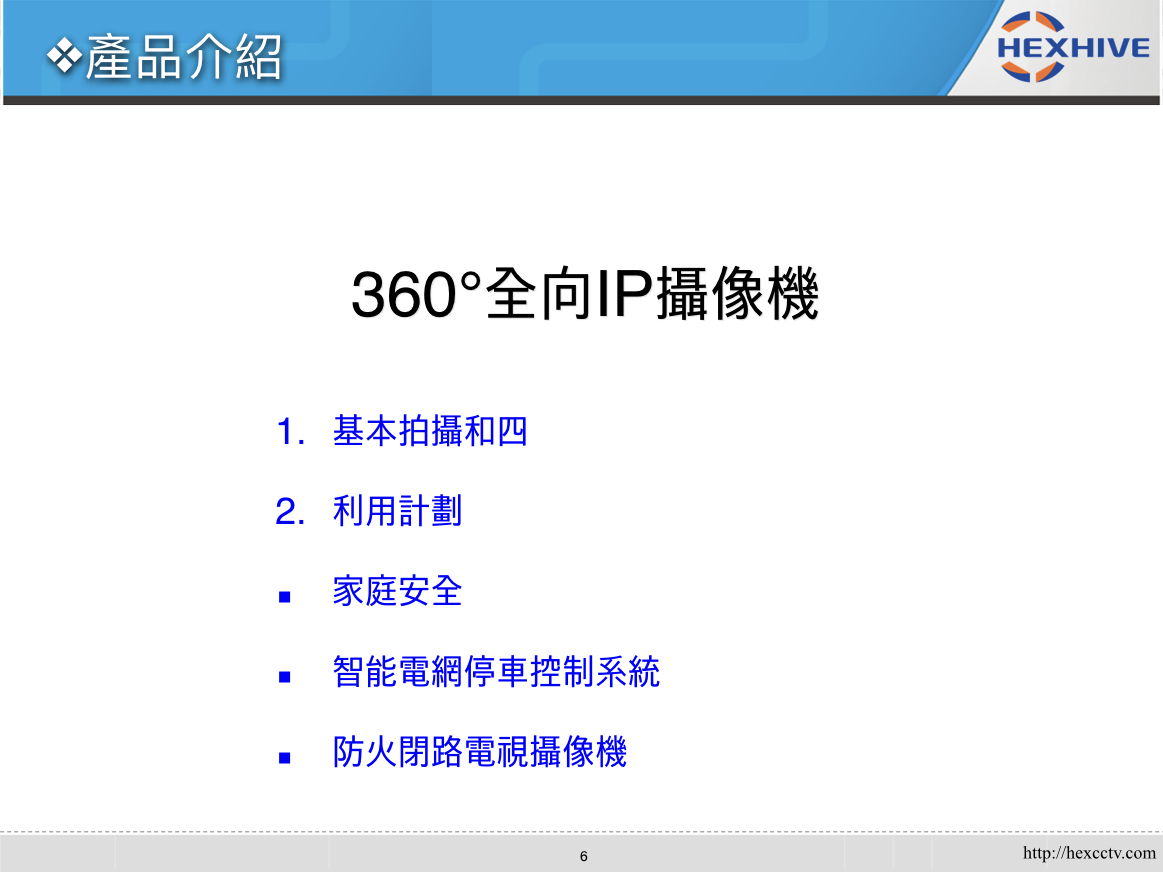 ❖產品介紹

HEXHIVE

360°全向IP攝像機

1. 基本拍攝和四

2. 利用計劃

▪ 家庭安全

▪ 智能電網停車控制系統

▪ 防火閉路電視攝像機

6

http://hexcctv.com